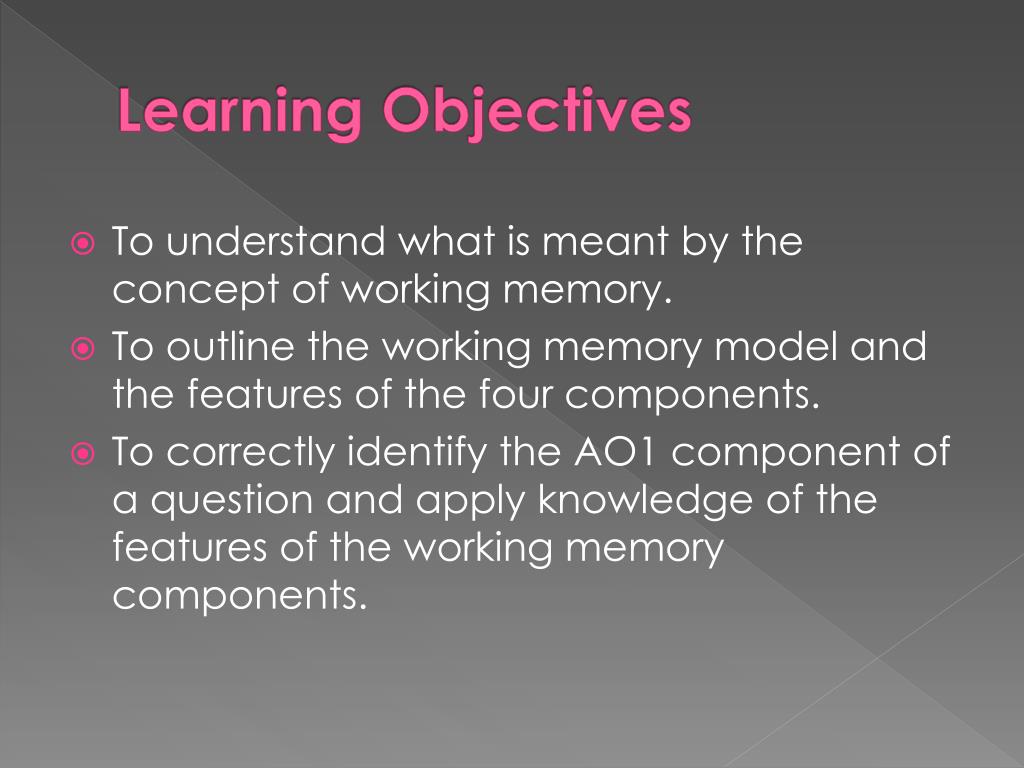 Learning Objectives

To understand what is meant by the concept of working memory.

To outline the working memory model and the features of the four components.

To correctly identify the AO1 component of a question and apply knowledge of the features of the working memory components.